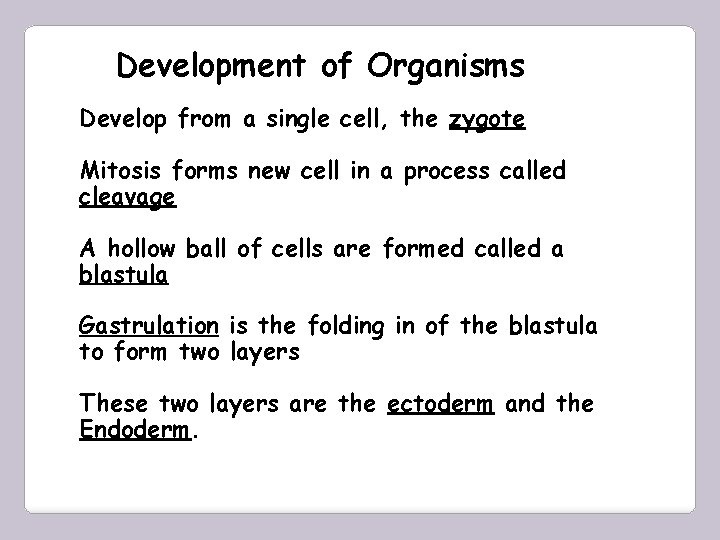 Development of Organisms

Develop from a single cell, the zygote

Mitosis forms new cell in a process called cleavage

A hollow ball of cells are formed called a blastula

Gastrulation is the folding in of the blastula to form two layers

These two layers are the ectoderm and the Endoderm.